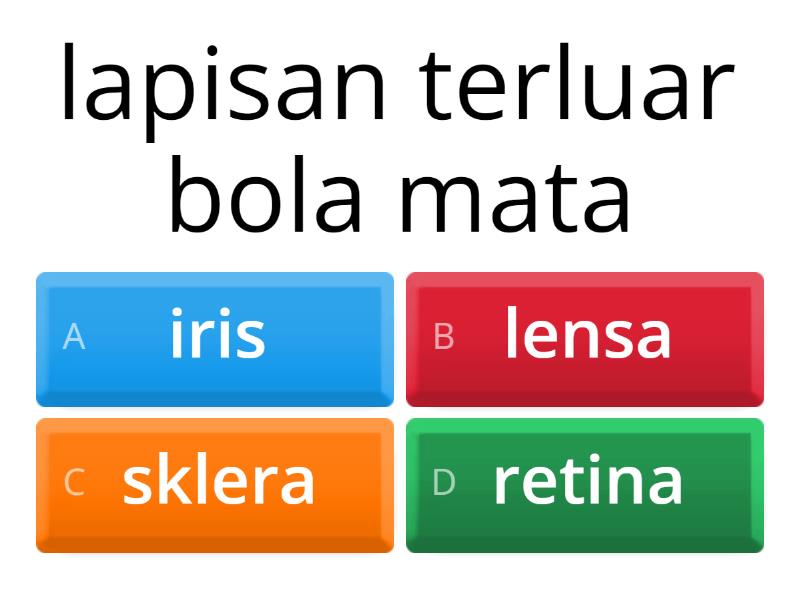 lapisan terluar bola mata

A iris

B lensa

C sklera

D retina